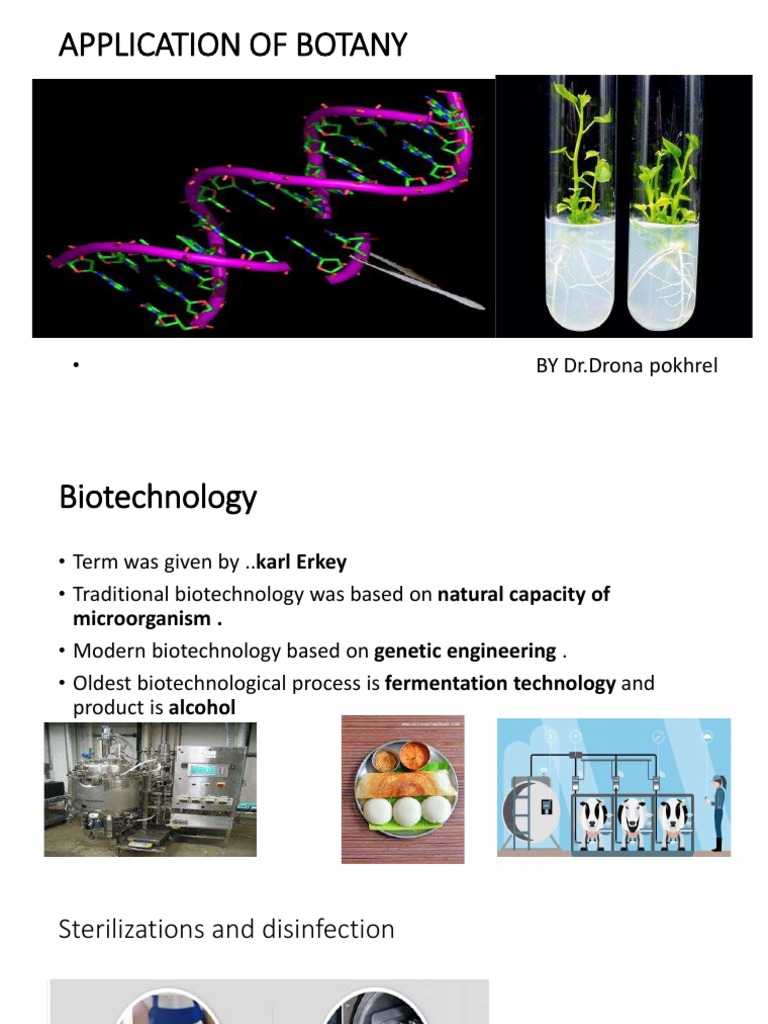 APPLICATION OF BOTANY

• BY Dr.Drona pokhrel

Biotechnology

• Term was given by ..karl Erkey
• Traditional biotechnology was based on natural capacity of microorganism .
• Modern biotechnology based on genetic engineering .
• Oldest biotechnological process is fermentation technology and product is alcohol

Sterilizations and disinfection